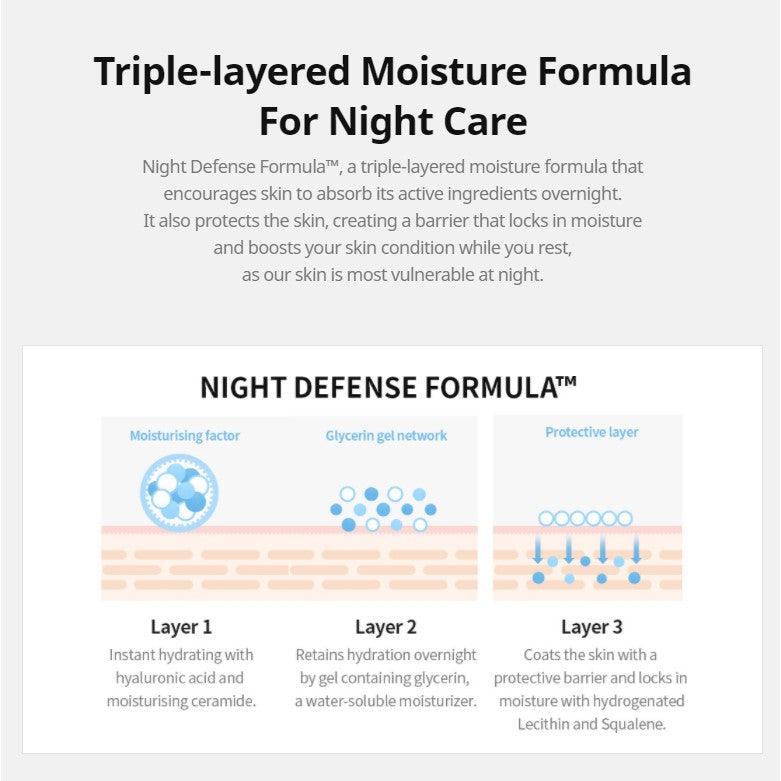 Triple-layered Moisture Formula For Night Care

Night Defense Formula™, a triple-layered moisture formula that encourages skin to absorb its active ingredients overnight. It also protects the skin, creating a barrier that locks in moisture and boosts your skin condition while you rest, as our skin is most vulnerable at night.

NIGHT DEFENSE FORMULA™

Moisturising factor

Glycerin gel network

Protective layer

Layer 1
Instant hydrating with hyaluronic acid and moisturising ceramide.

Layer 2
Retains hydration overnight by gel containing glycerin, a water-soluble moisturizer.

Layer 3
Coats the skin with a protective barrier and locks in moisture with hydrogenated Lecithin and Squalene.